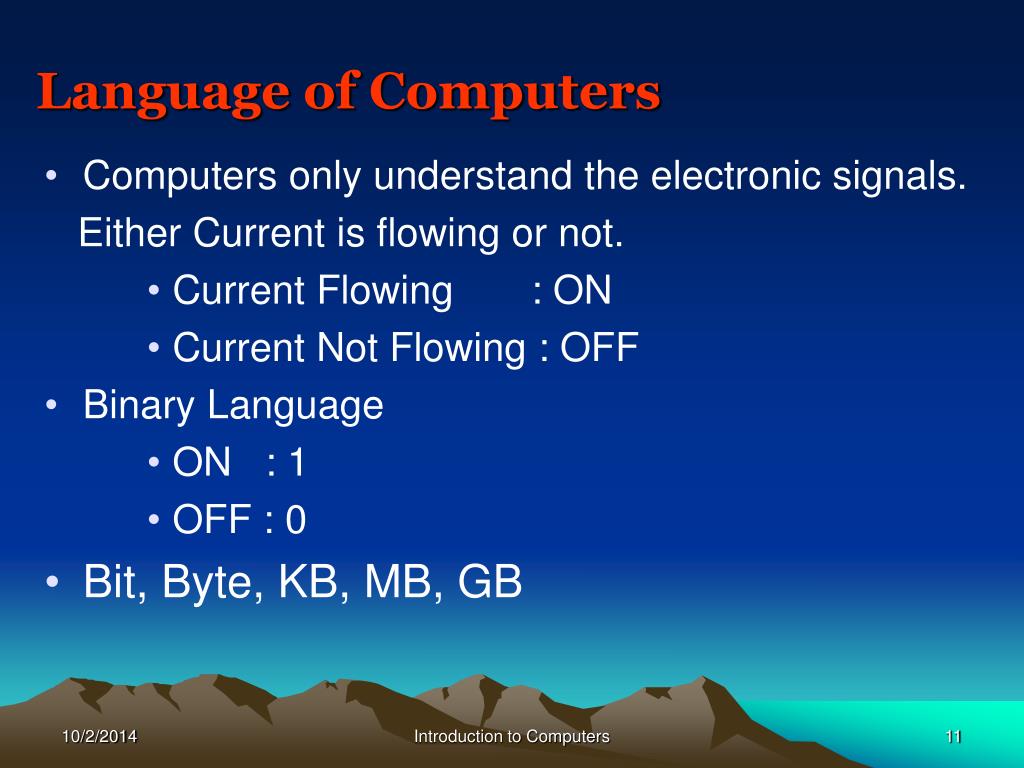 Language of Computers

• Computers only understand the electronic signals. Either Current is flowing or not.
  • Current Flowing : ON
  • Current Not Flowing : OFF
• Binary Language
  • ON : 1
  • OFF : 0
• Bit, Byte, KB, MB, GB

10/2/2014
Introduction to Computers
11